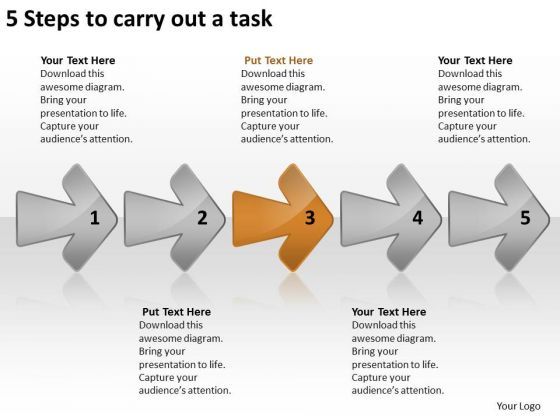 5 Steps to carry out a task

Your Text Here
Download this awesome diagram. Bring your presentation to life. Capture your audience's attention.

Put Text Here
Download this awesome diagram. Bring your presentation to life. Capture your audience's attention.

Your Text Here
Download this awesome diagram. Bring your presentation to life. Capture your audience's attention.

1

2

3

4

5

Put Text Here
Download this awesome diagram. Bring your presentation to life. Capture your audience's attention.

Your Text Here
Download this awesome diagram. Bring your presentation to life. Capture your audience's attention.

Your Logo